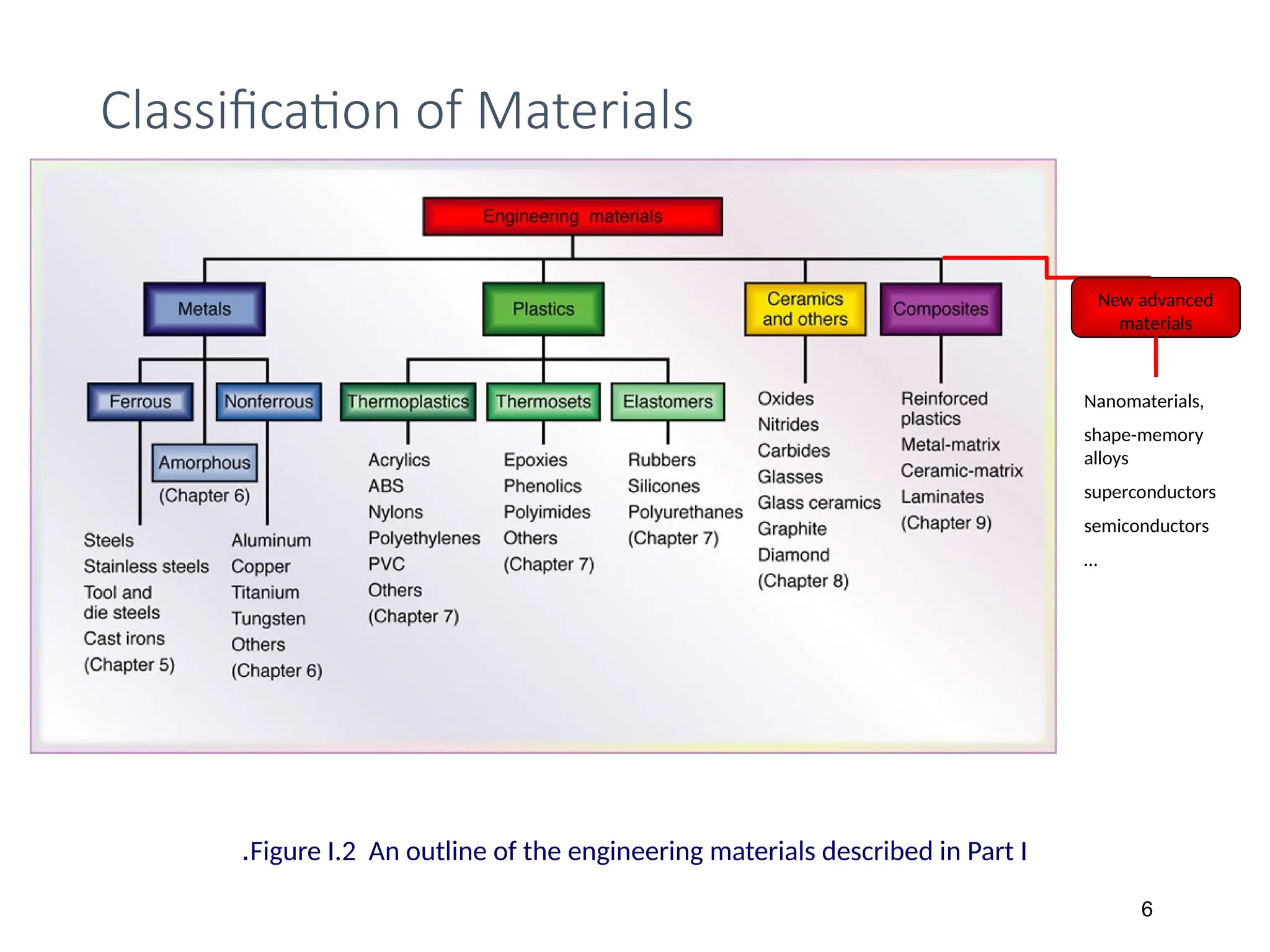 Classification of Materials

Engineering materials

Metals

Plastics

Ceramics and others

Composites

New advanced materials

Ferrous

Nonferrous

Amorphous

(Chapter 6)

Steels
Stainless steels
Tool and die steels
Cast irons
(Chapter 5)

Aluminum
Copper
Titanium
Tungsten
Others
(Chapter 6)

Thermoplastics

Acrylics
ABS
Nylons
Polyethylenes
PVC
Others
(Chapter 7)

Thermosets

Epoxies
Phenolics
Polyimides
Others
(Chapter 7)

Elastomers

Rubbers
Silicones
Polyurethanes
(Chapter 7)

Oxides
Nitrides
Carbides
Glasses
Glass ceramics
Graphite
Diamond
(Chapter 8)

Reinforced plastics
Metal-matrix
Ceramic-matrix
Laminates
(Chapter 9)

Nanomaterials,

shape-memory alloys

superconductors

semiconductors

...

.Figure I.2 An outline of the engineering materials described in Part I

6